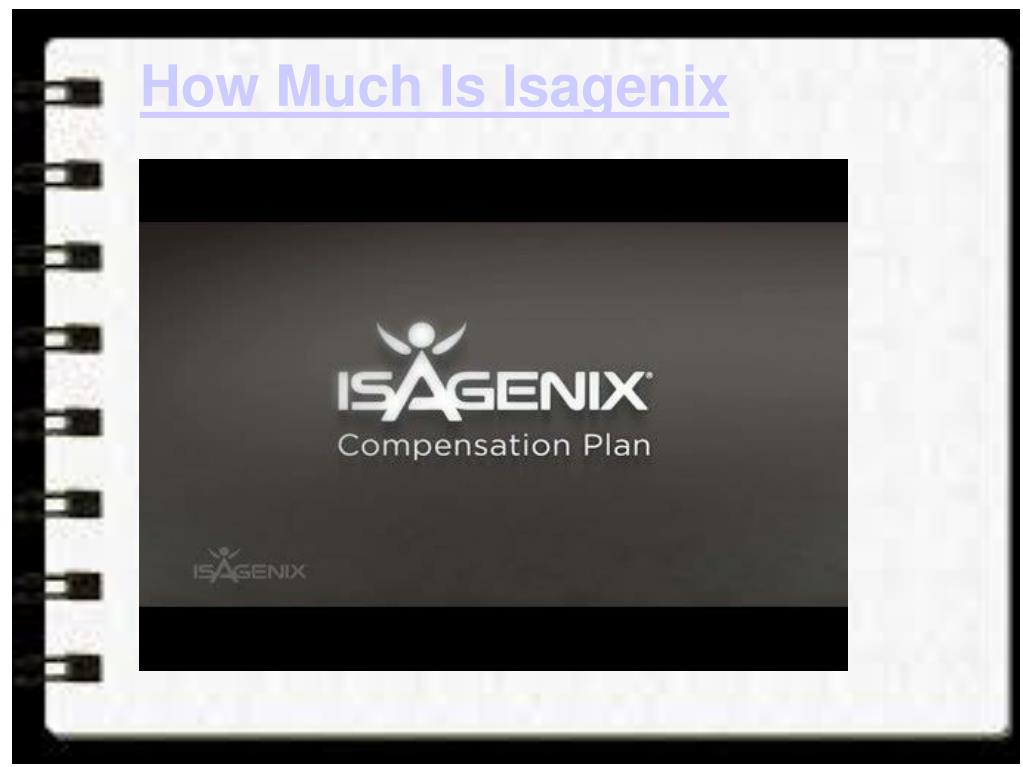 How Much Is Isagenix

ISAGENIX
Compensation Plan

ISAGENIX